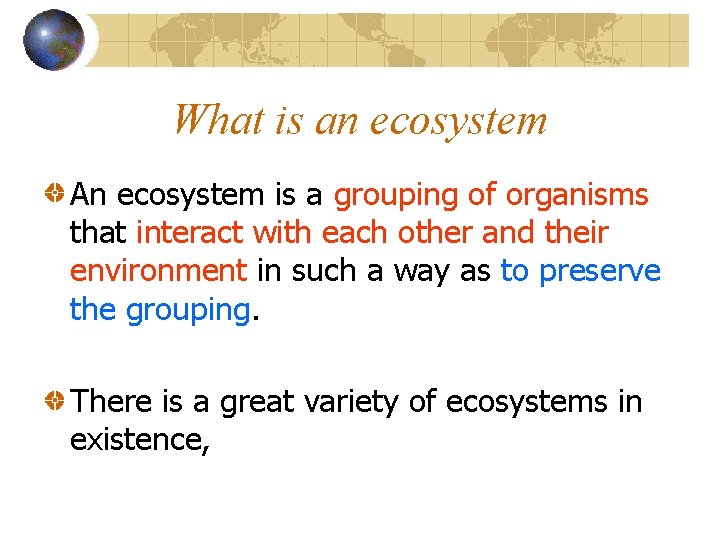 What is an ecosystem

An ecosystem is a grouping of organisms that interact with each other and their environment in such a way as to preserve the grouping.

There is a great variety of ecosystems in existence,